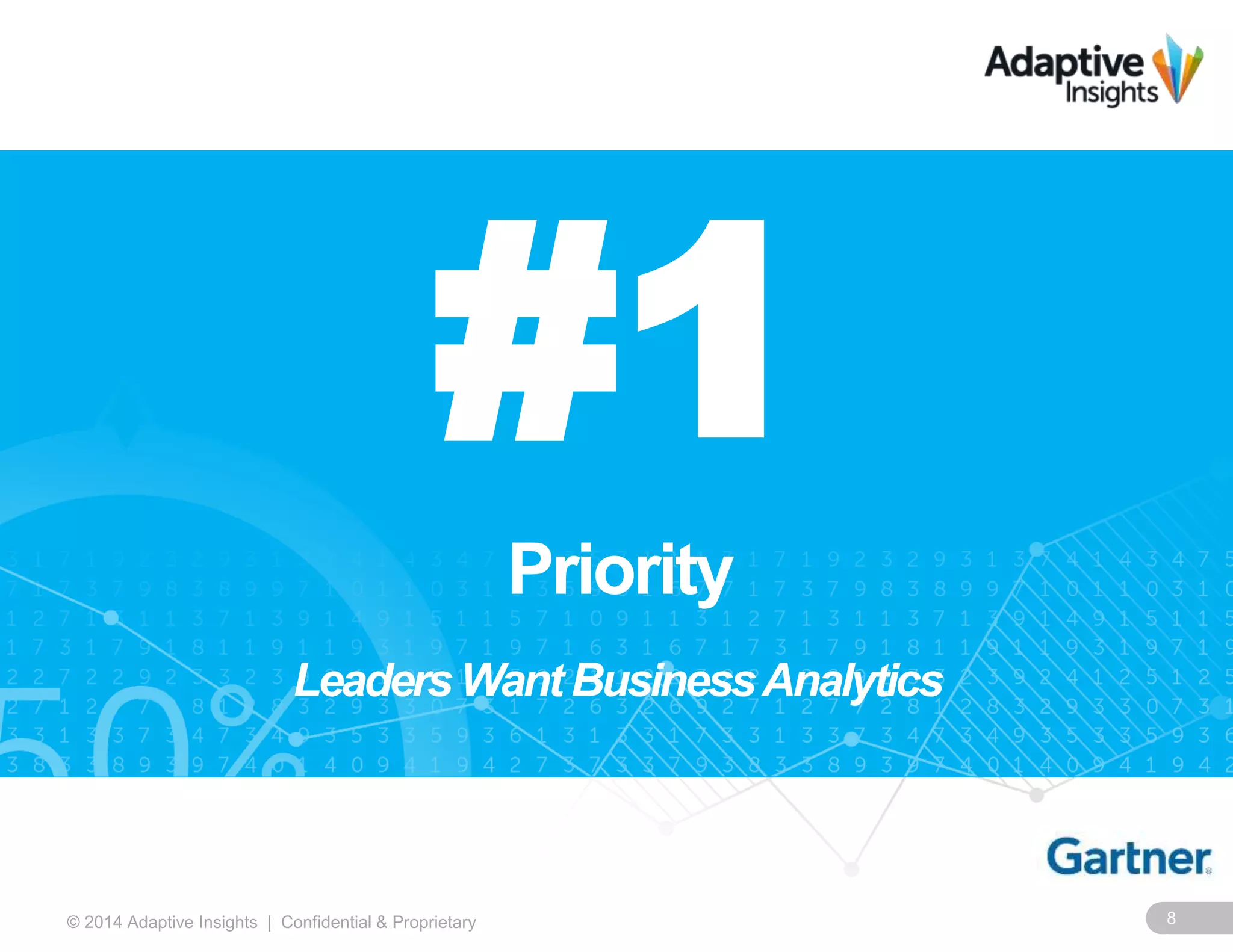 Adaptive Insights

#1

Priority

Leaders Want Business Analytics

Gartner

© 2014 Adaptive Insights | Confidential & Proprietary

8